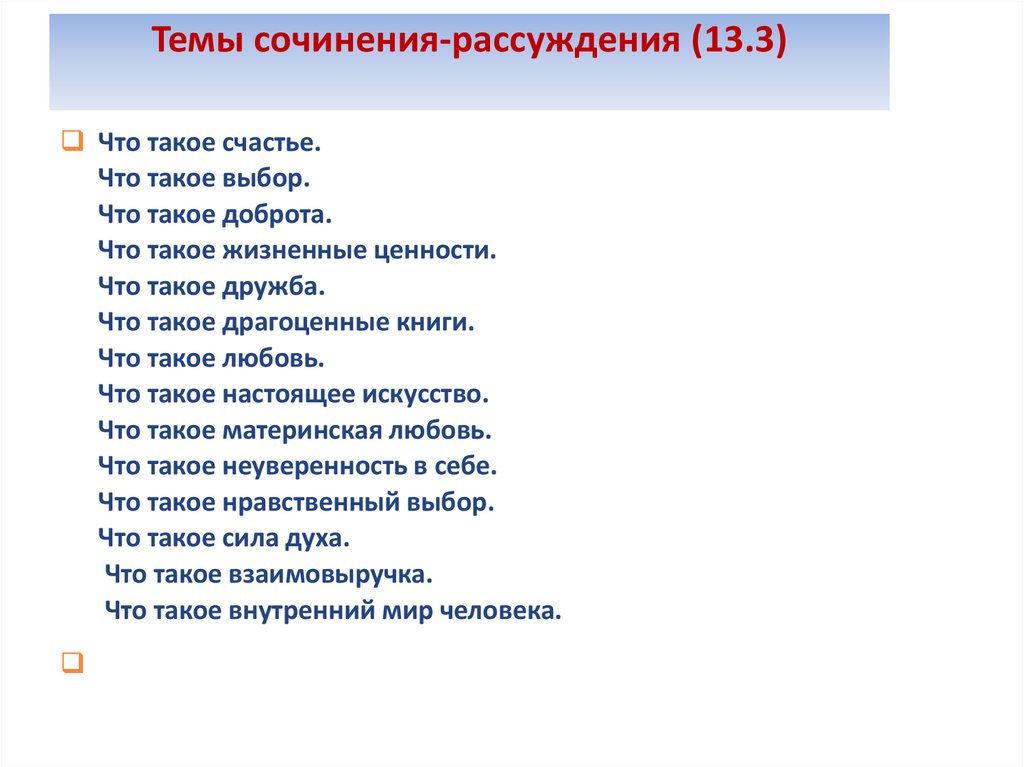 Темы сочинения-рассуждения (13.3)

Что такое счастье.
Что такое выбор.
Что такое доброта.
Что такое жизненные ценности.
Что такое дружба.
Что такое драгоценные книги.
Что такое любовь.
Что такое настоящее искусство.
Что такое материнская любовь.
Что такое неуверенность в себе.
Что такое нравственный выбор.
Что такое сила духа.
Что такое взаимовыручка.
Что такое внутренний мир человека.